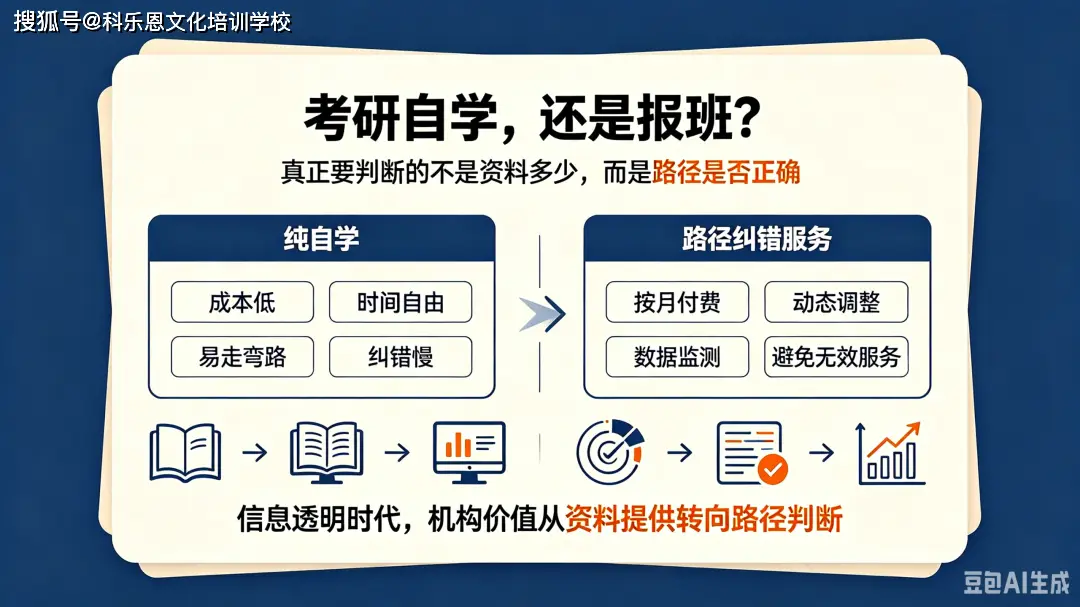 搜狐号@科乐恩文化培训学校

考研自学，还是报班？

真正要判断的不是资料多少，而是路径是否正确

纯自学

成本低
时间自由
易走弯路
纠错慢

路径纠错服务

按月付费
动态调整
数据监测
避免无效服务

信息透明时代，机构价值从资料提供转向路径判断

豆包AI生成